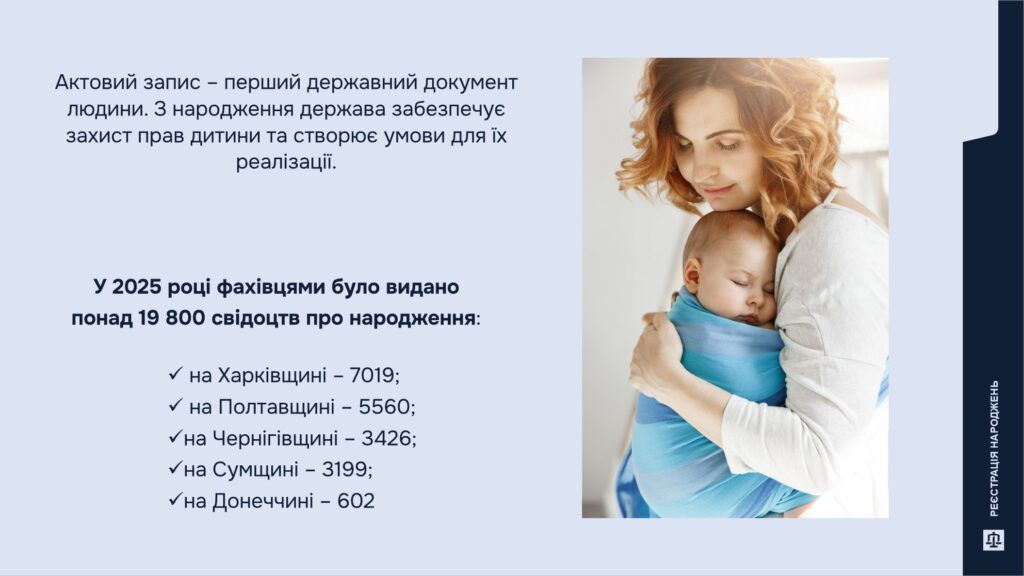 Актовий запис – перший державний документ людини. З народження держава забезпечує захист прав дитини та створює умови для їх реалізації.

У 2025 році фахівцями було видано понад 19 800 свідоцтв про народження:

✓ на Харківщині – 7019;
✓ на Полтавщині – 5560;
✓на Чернігівщині – 3426;
✓на Сумщині – 3199;
✓на Донеччині – 602

РЕЄСТРАЦІЯ НАРОДЖЕНЬ